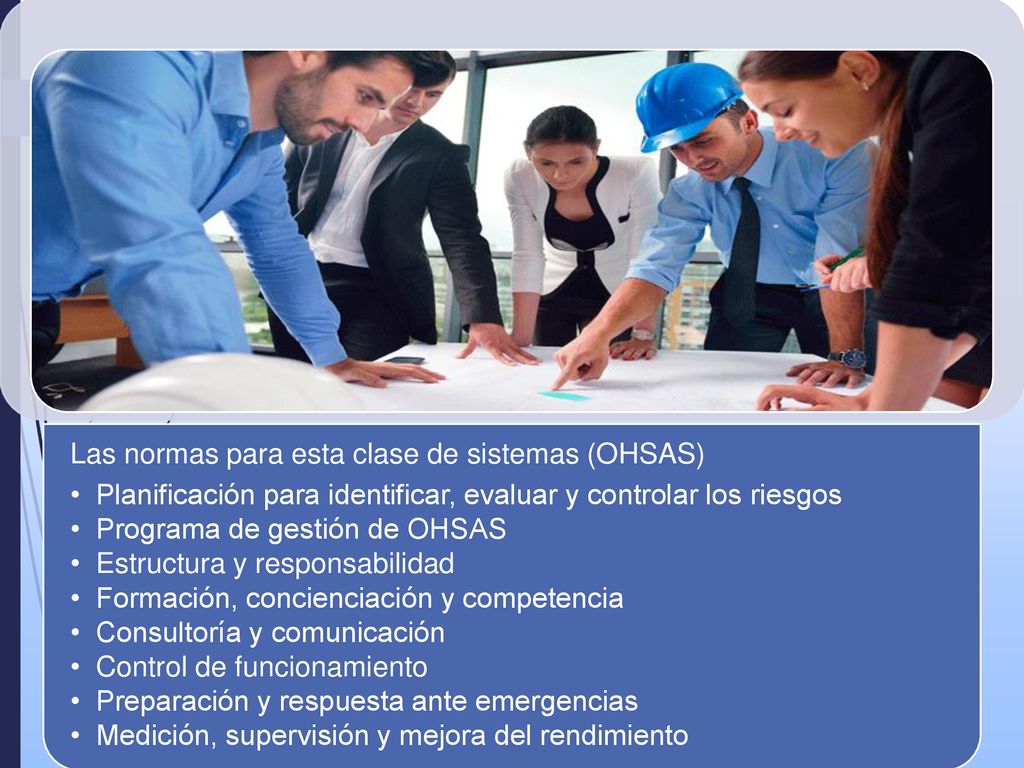 Las normas para esta clase de sistemas (OHSAS)

• Planificación para identificar, evaluar y controlar los riesgos
• Programa de gestión de OHSAS
• Estructura y responsabilidad
• Formación, concienciación y competencia
• Consultoría y comunicación
• Control de funcionamiento
• Preparación y respuesta ante emergencias
• Medición, supervisión y mejora del rendimiento